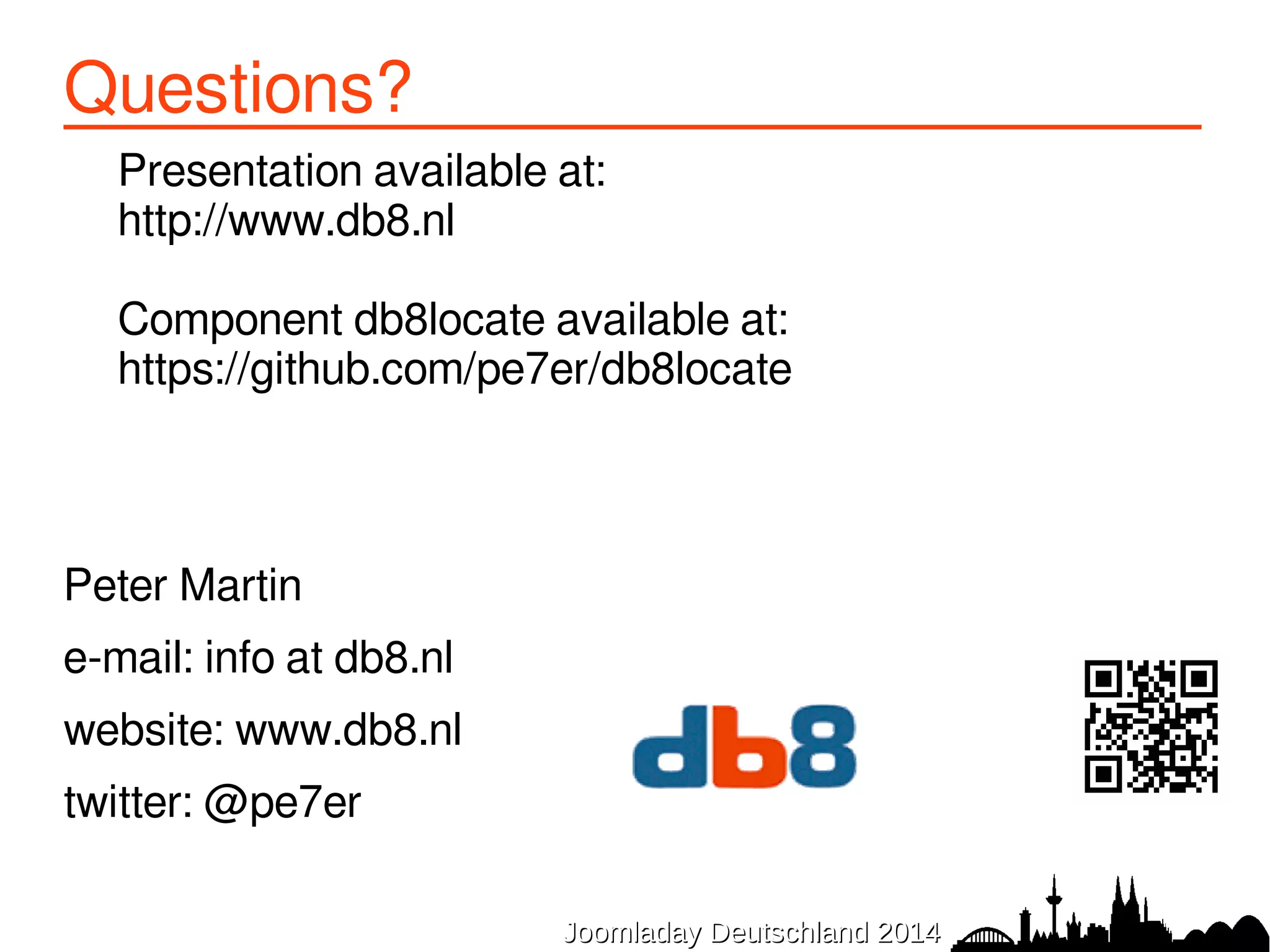 Questions?

Presentation available at:
http://www.db8.nl

Component db8locate available at:
https://github.com/pe7er/db8locate

Peter Martin

e-mail: info at db8.nl

website: www.db8.nl

twitter: @pe7er

db8

Joomladay Deutschland 2014